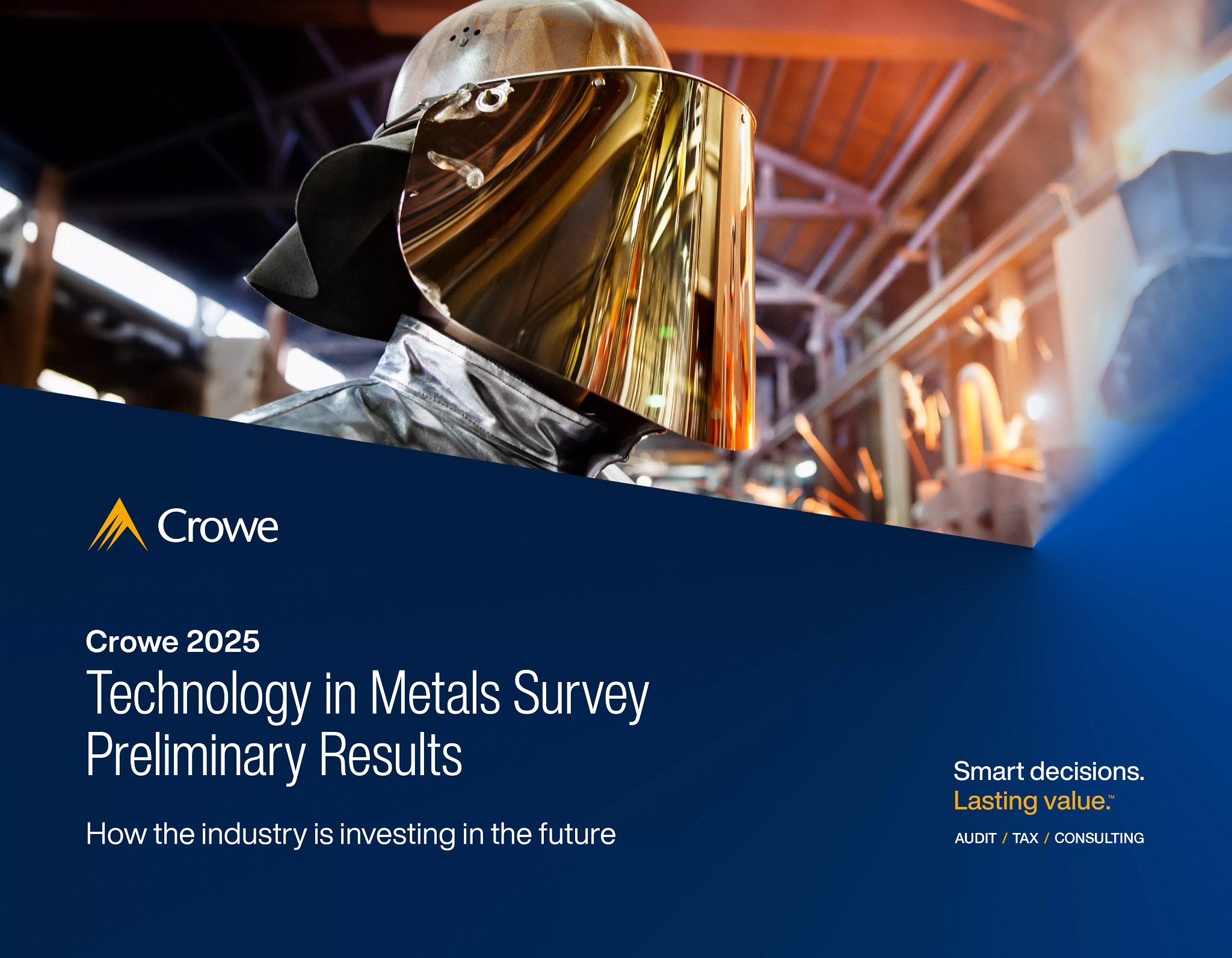 Crowe

Crowe 2025

Technology in Metals Survey Preliminary Results

How the industry is investing in the future

Smart decisions.
Lasting value.™

AUDIT / TAX / CONSULTING